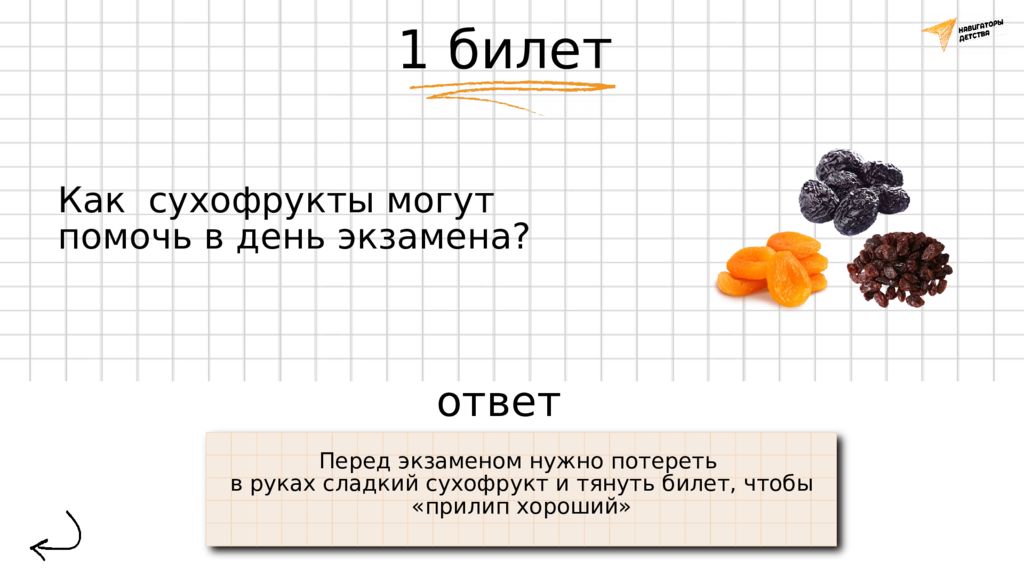 1 билет

НАВИГАТОРЫ ДЕТСТВА

Как сухофрукты могут помочь в день экзамена?

ответ

Перед экзаменом нужно потереть в руках сладкий сухофрукт и тянуть билет, чтобы «прилип хороший»